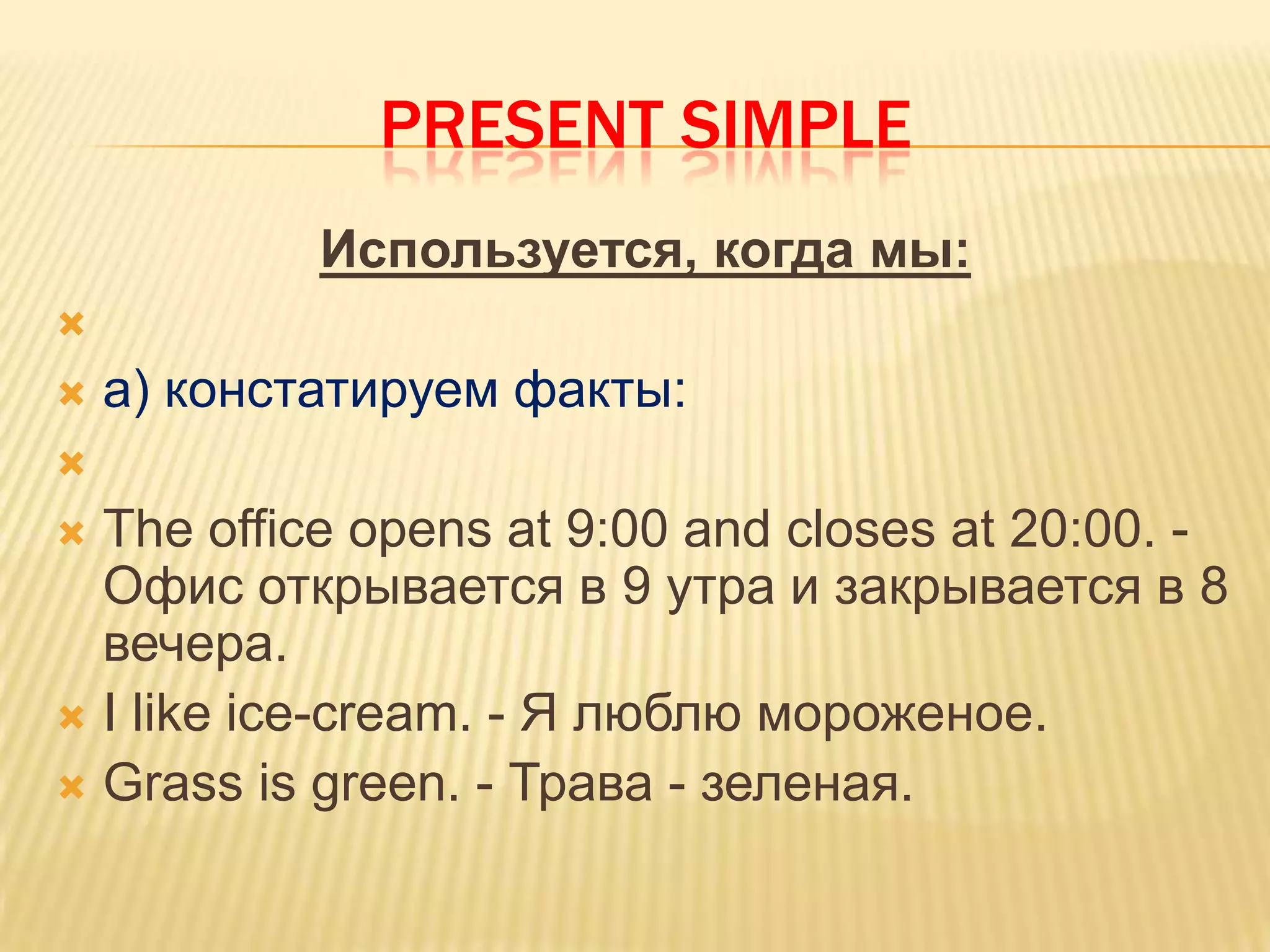 PRESENT SIMPLE

Используется, когда мы:

а) констатируем факты:

The office opens at 9:00 and closes at 20:00. - Офис открывается в 9 утра и закрывается в 8 вечера.

I like ice-cream. - Я люблю мороженое.

Grass is green. - Трава - зеленая.